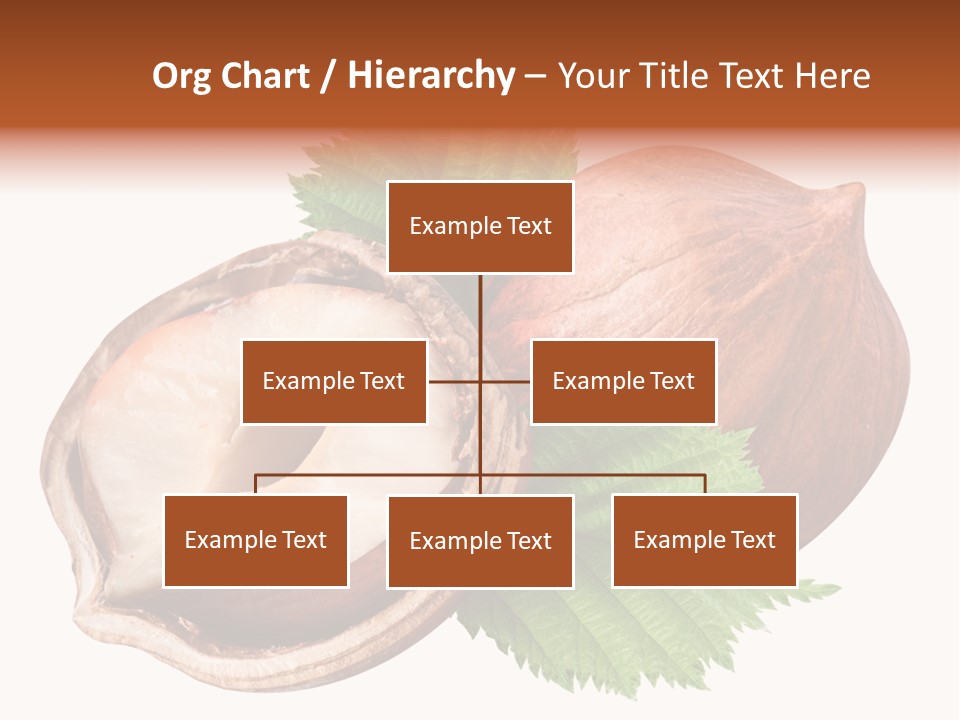 Org Chart / Hierarchy – Your Title Text Here

Example Text

Example Text

Example Text

Example Text

Example Text

Example Text